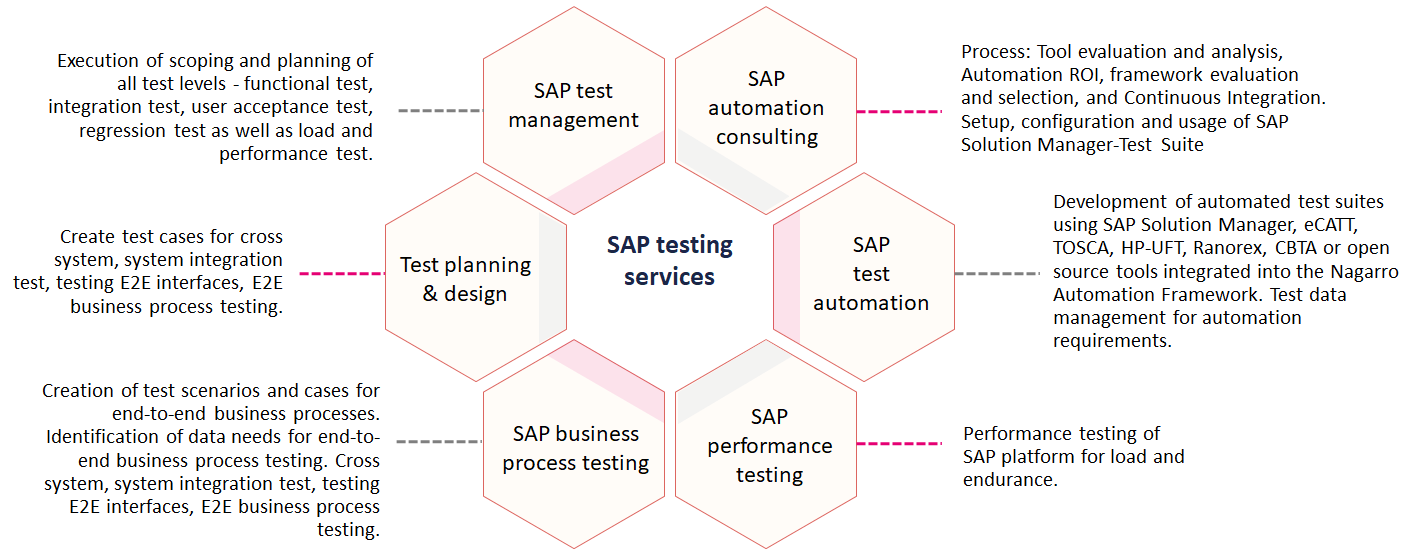 Execution of scoping and planning of all test levels - functional test, integration test, user acceptance test, regression test as well as load and performance test.

SAP test management

SAP automation consulting

Process: Tool evaluation and analysis, Automation ROI, framework evaluation and selection, and Continuous Integration. Setup, configuration and usage of SAP Solution Manager-Test Suite

Create test cases for cross system, system integration test, testing E2E interfaces, E2E business process testing.

Test planning & design

SAP testing services

SAP test automation

Development of automated test suites using SAP Solution Manager, eCATT, TOSCA, HP-UFT, Ranorex, CBTA or open source tools integrated into the Nagarro Automation Framework. Test data management for automation requirements.

Creation of test scenarios and cases for end-to-end business processes. Identification of data needs for end-to-end business process testing. Cross system, system integration test, testing E2E interfaces, E2E business process testing.

SAP business process testing

SAP performance testing

Performance testing of SAP platform for load and endurance.